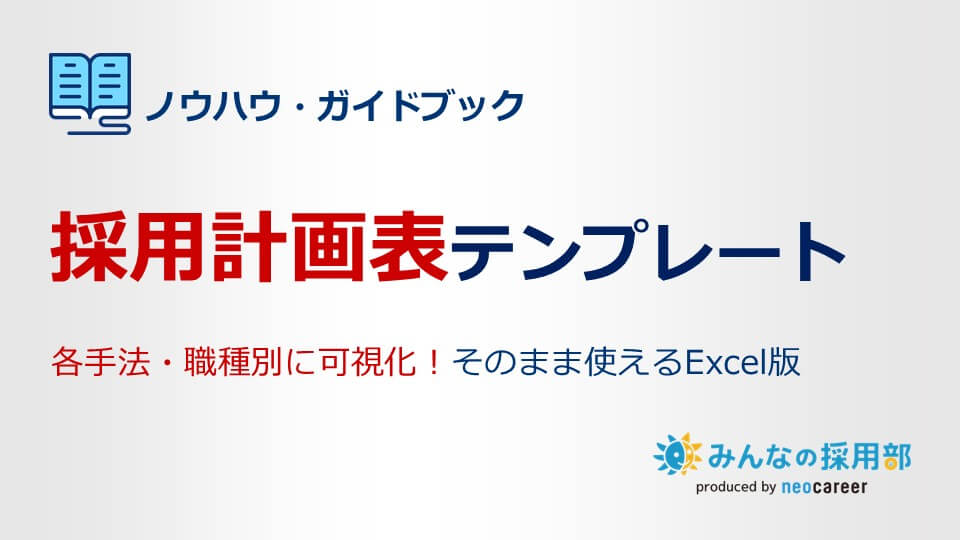 ノウハウ・ガイドブック

採用計画表テンプレート

各手法・職種別に可視化！そのまま使えるExcel版

みんなの採用部
produced by neocareer